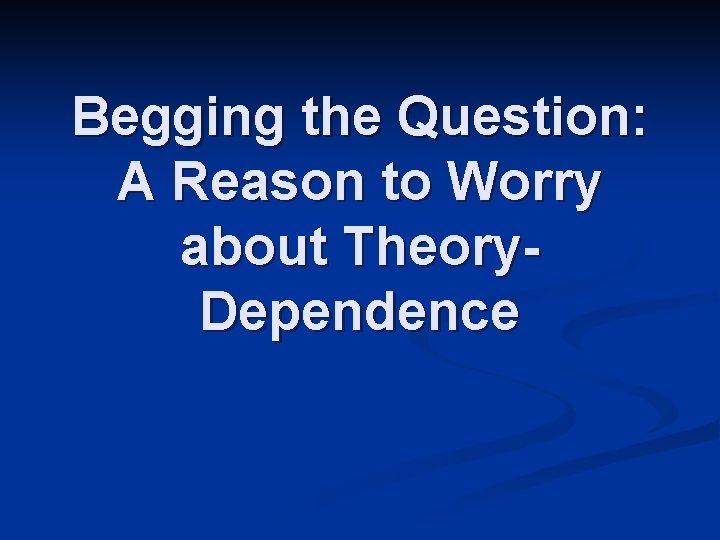 Begging the Question: A Reason to Worry about Theory-Dependence